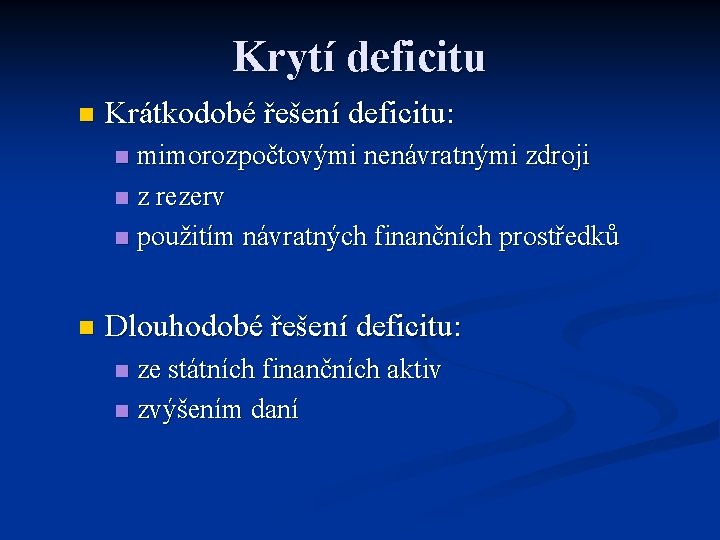 Krytí deficitu

Krátkodobé řešení deficitu:

mimorozpočtovými nenávratnými zdroji

z rezerv

použitím návratných finančních prostředků

Dlouhodobé řešení deficitu:

ze státních finančních aktiv

zvýšením daní